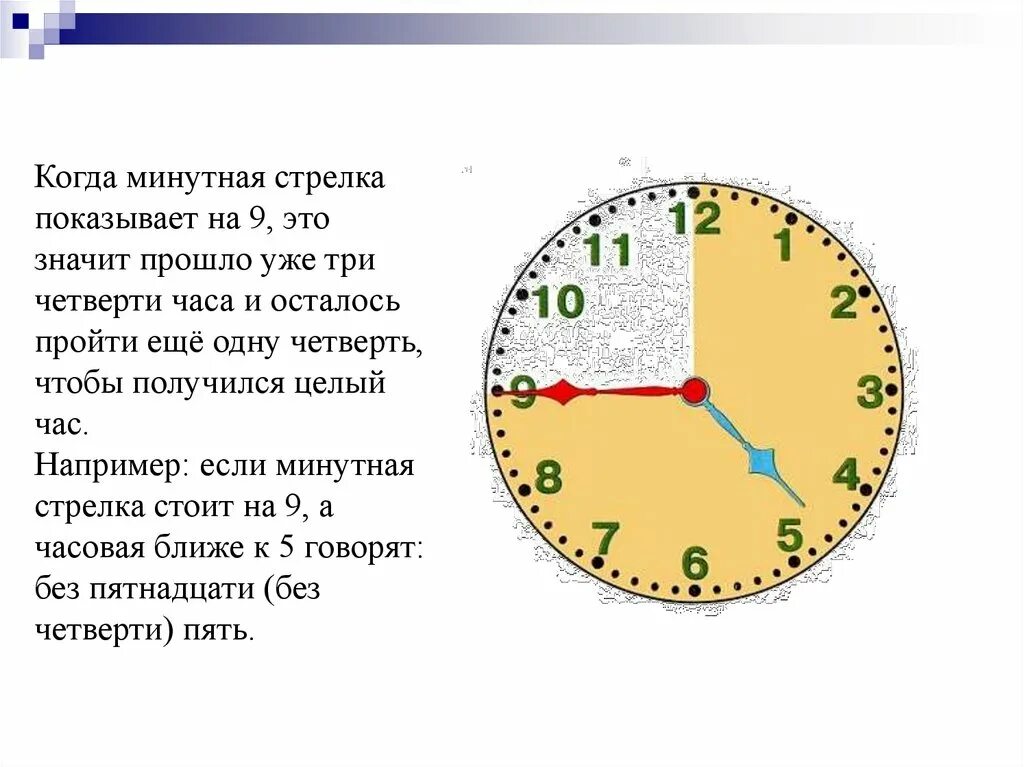 Когда минутная стрелка показывает на 9, это значит прошло уже три четверти часа и осталось пройти ещё одну четверть, чтобы получился целый час.
Например: если минутная стрелка стоит на 9, а часовая ближе к 5 говорят: без пятнадцати (без четверти) пять.

12
1
2
3
4
5
6
7
8
9
10
11